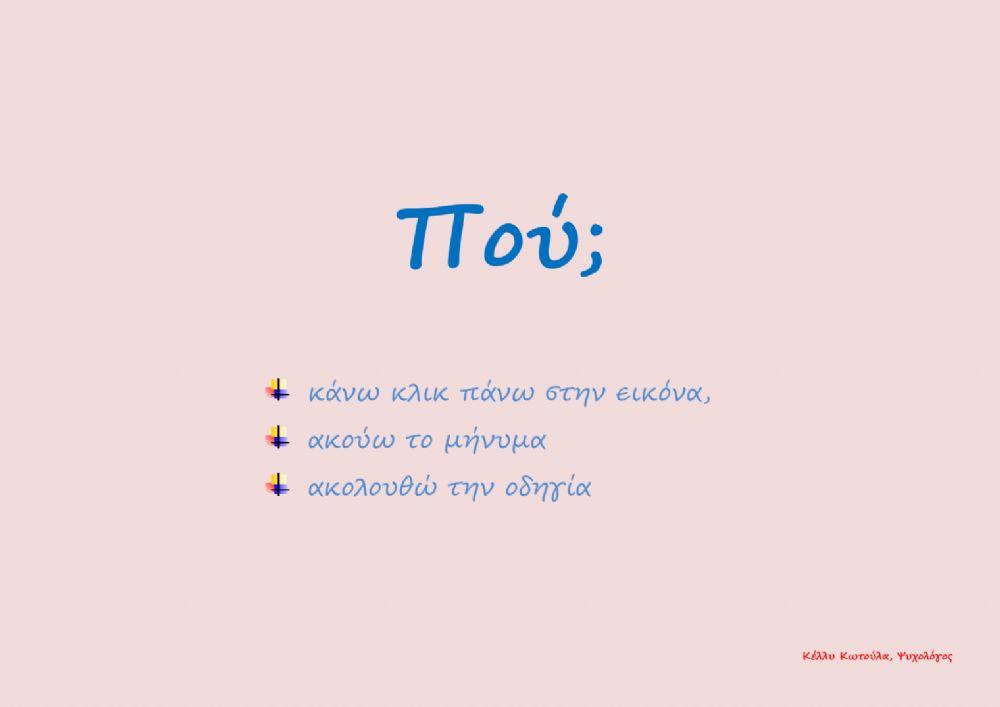 Πού;

κάνω κλικ πάνω στην εικόνα,

ακούω το μήνυμα

ακολουθώ την οδηγία

Κέλλυ Κωτούλα, Ψυχολόγος